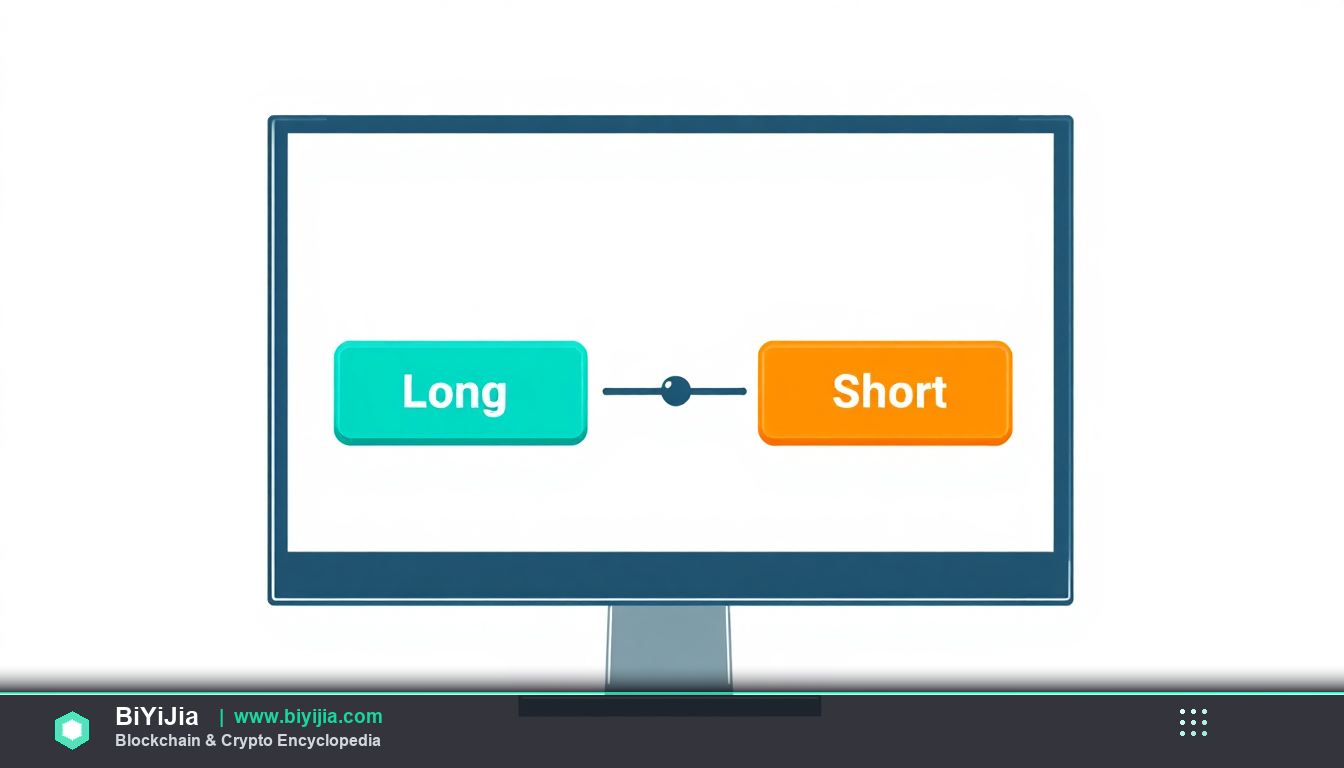 Long

Short

BiYiJia | www.biyijia.com
Blockchain & Crypto Encyclopedia